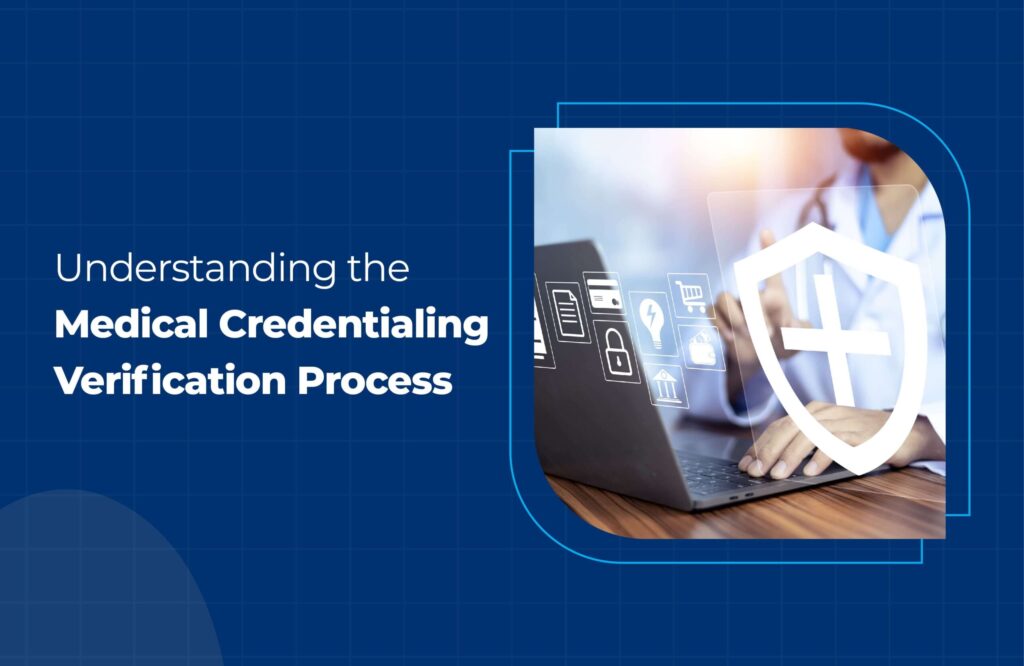 Understanding the
Medical Credentialing
Verification Process